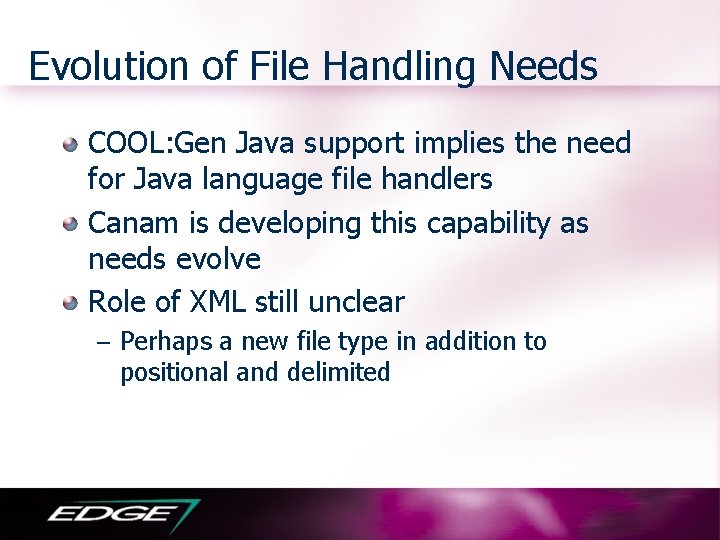 Evolution of File Handling Needs

COOL:Gen Java support implies the need for Java language file handlers

Canam is developing this capability as needs evolve

Role of XML still unclear

– Perhaps a new file type in addition to positional and delimited

EDGE